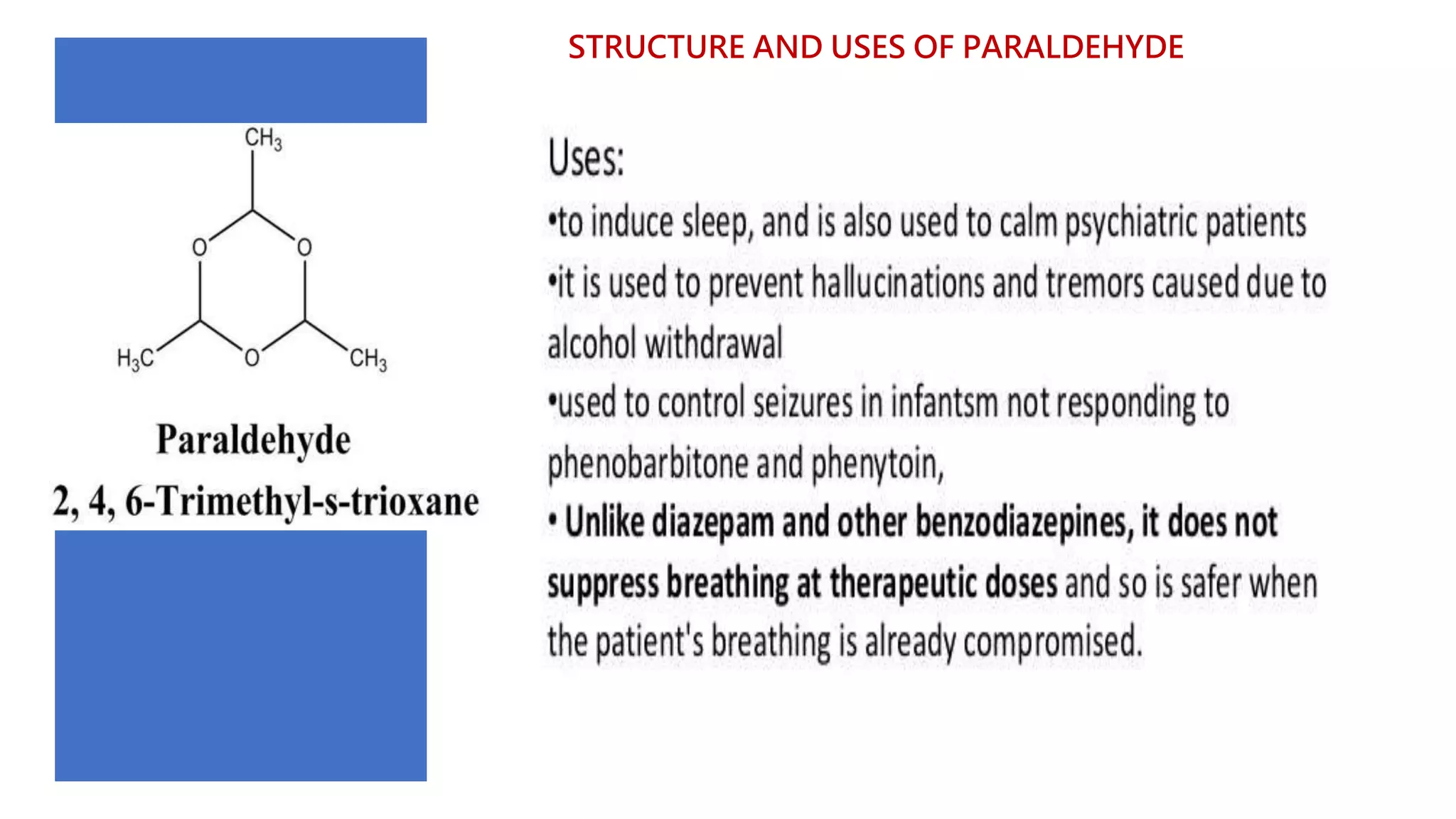 STRUCTURE AND USES OF PARALDEHYDE

$CH_3$

O O

$H_3C$ O $CH_3$

Paraldehyde
2, 4, 6-Trimethyl-s-trioxane

Uses:
•to induce sleep, and is also used to calm psychiatric patients
•it is used to prevent hallucinations and tremors caused due to alcohol withdrawal
•used to control seizures in infantsm not responding to phenobarbitone and phenytoin,
• Unlike diazepam and other benzodiazepines, it does not suppress breathing at therapeutic doses and so is safer when the patient's breathing is already compromised.